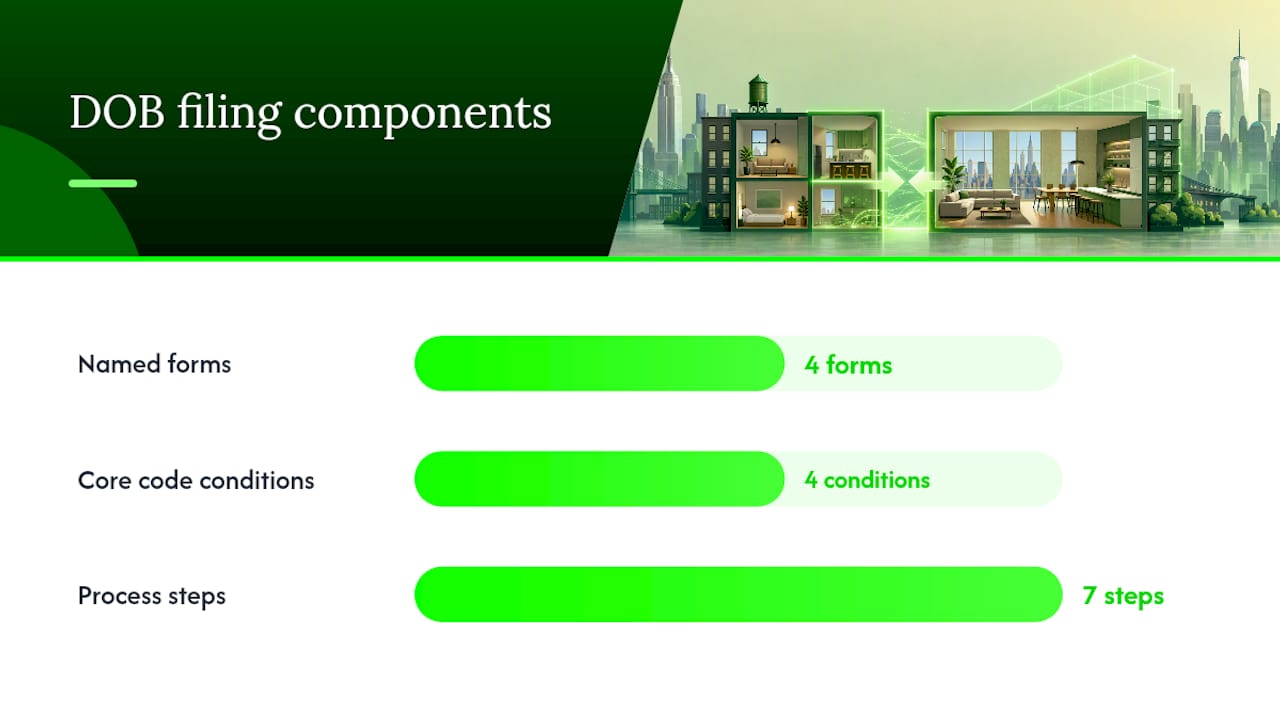 DOB filing components

Named forms

4 forms

Core code conditions

4 conditions

Process steps

7 steps